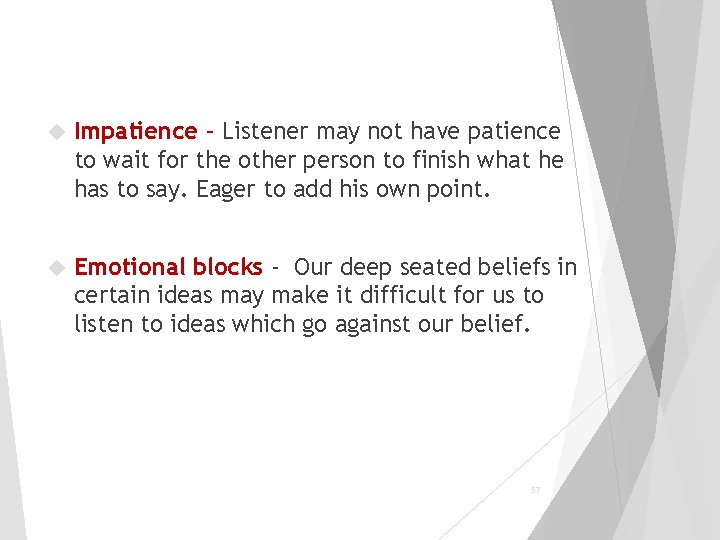 Impatience – Listener may not have patience to wait for the other person to finish what he has to say. Eager to add his own point.

Emotional blocks - Our deep seated beliefs in certain ideas may make it difficult for us to listen to ideas which go against our belief.

57